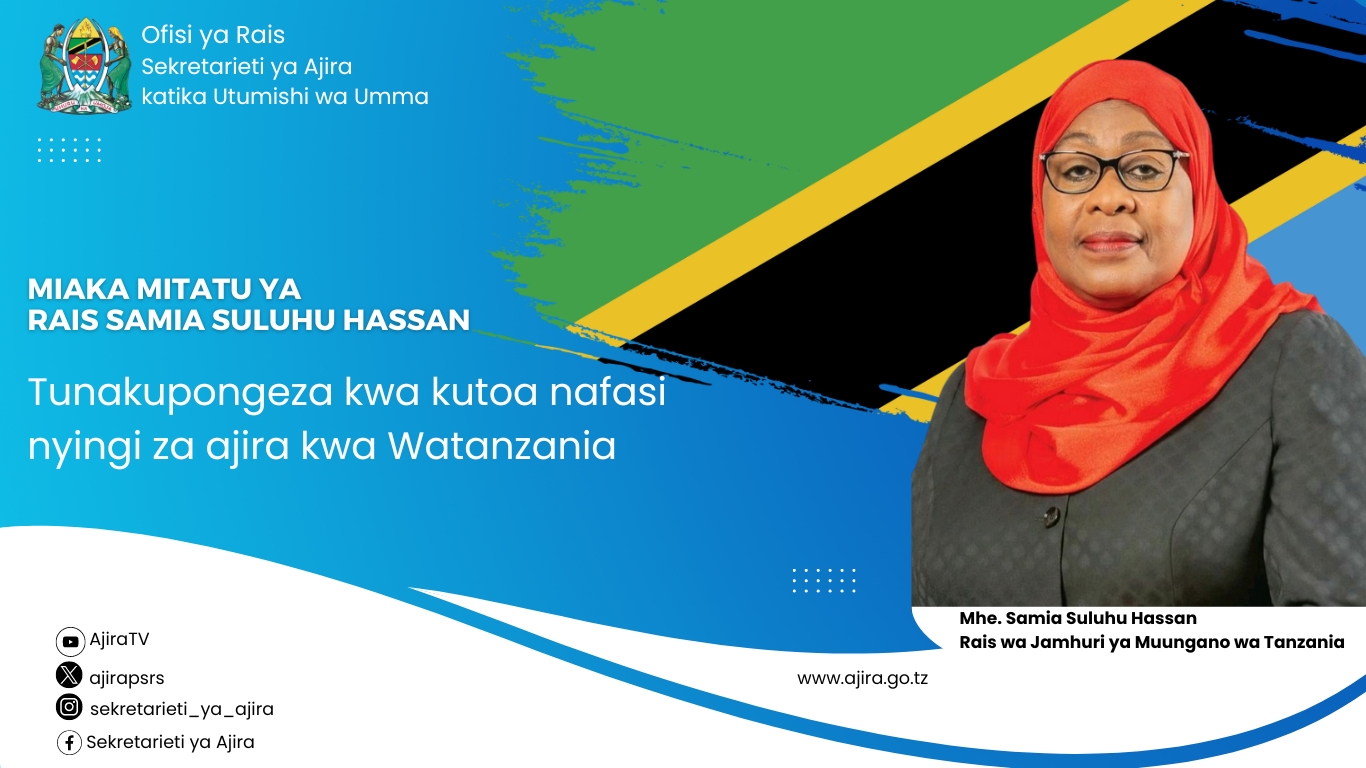 Ofisi ya Rais
Sekretarieti ya Ajira
katika Utumishi wa Umma

MIAKA MITATU YA
RAIS SAMIA SULUHU HASSAN

Tunakupongeza kwa kutoa nafasi nyingi za ajira kwa Watanzania

Mhe. Samia Suluhu Hassan
Rais wa Jamhuri ya Muungano wa Tanzania

AjiraTV
ajirapsrs
sekretarieti_ya_ajira
Sekretarieti ya Ajira

www.ajira.go.tz